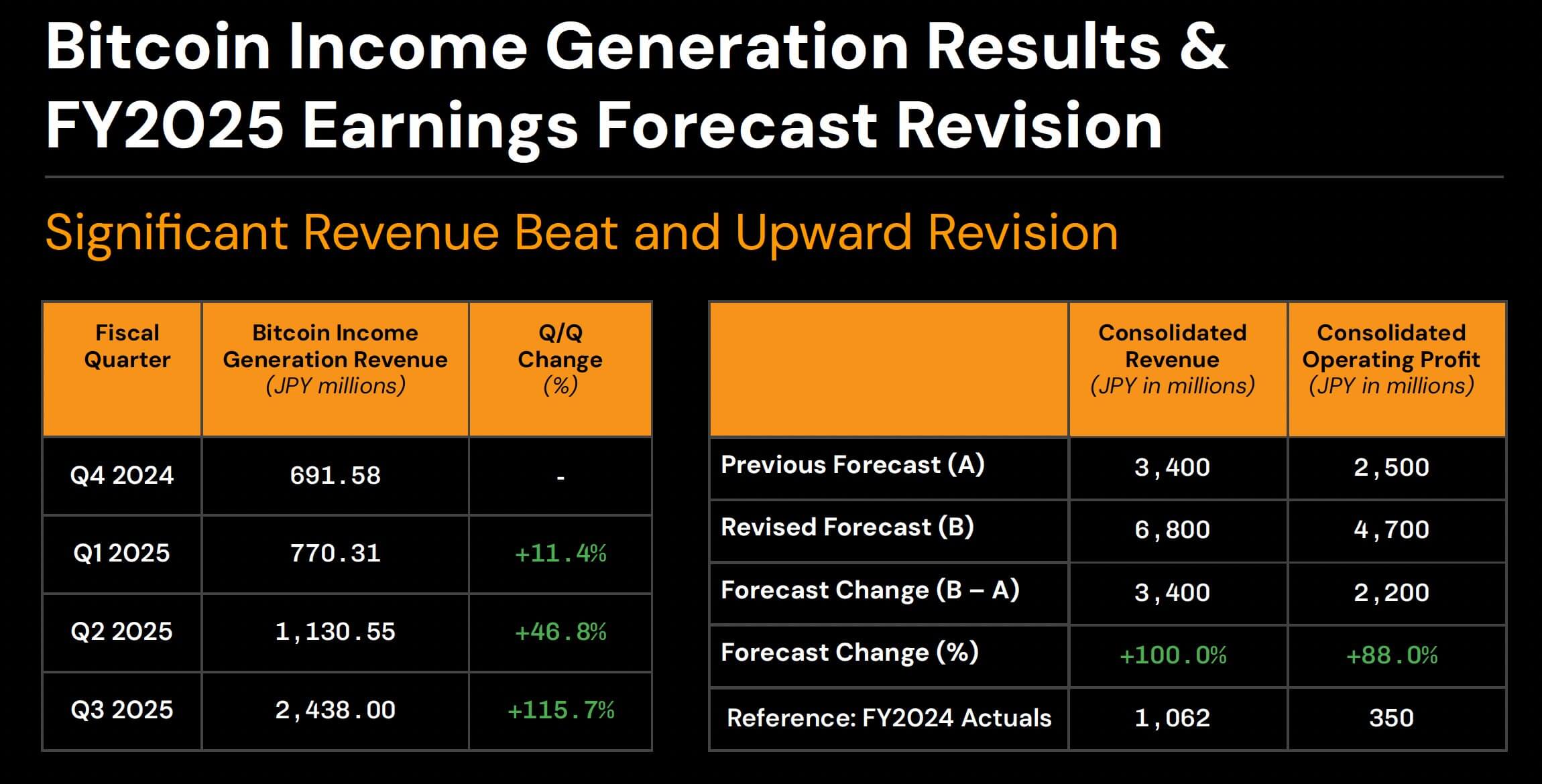 Bitcoin Income Generation Results & FY2025 Earnings Forecast Revision

Significant Revenue Beat and Upward Revision

| Fiscal Quarter | Bitcoin Income Generation Revenue (JPY millions) | Q/Q Change (%) |
|---|---|---|
| Q4 2024 | 691.58 | - |
| Q1 2025 | 770.31 | +11.4% |
| Q2 2025 | 1,130.55 | +46.8% |
| Q3 2025 | 2,438.00 | +115.7% |

| | Consolidated Revenue (JPY in millions) | Consolidated Operating Profit (JPY in millions) |
|---|---|---|
| Previous Forecast (A) | 3,400 | 2,500 |
| Revised Forecast (B) | 6,800 | 4,700 |
| Forecast Change (B – A) | 3,400 | 2,200 |
| Forecast Change (%) | +100.0% | +88.0% |
| Reference: FY2024 Actuals | 1,062 | 350 |